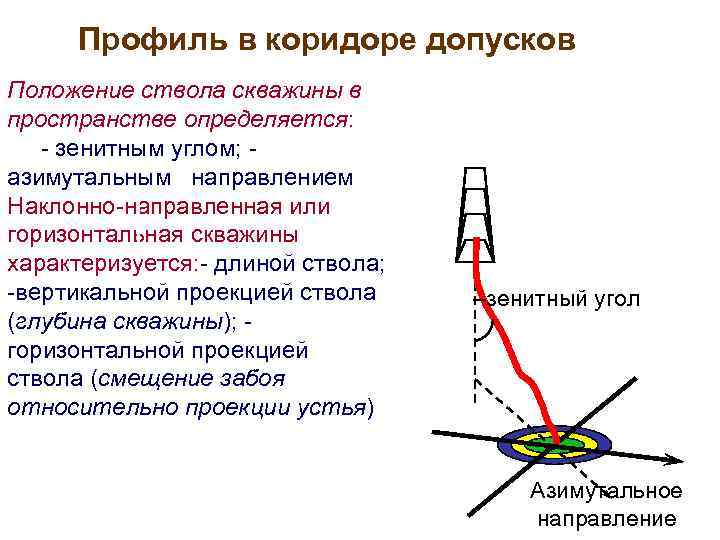 Профиль в коридоре допусков

Положение ствола скважины в пространстве определяется:
- зенитным углом; - азимутальным направлением
Наклонно-направленная или горизонтальная скважины характеризуется:- длиной ствола; -вертикальной проекцией ствола (глубина скважины); - горизонтальной проекцией ствола (смещение забоя относительно проекции устья)

зенитный угол

Азимутальное направление